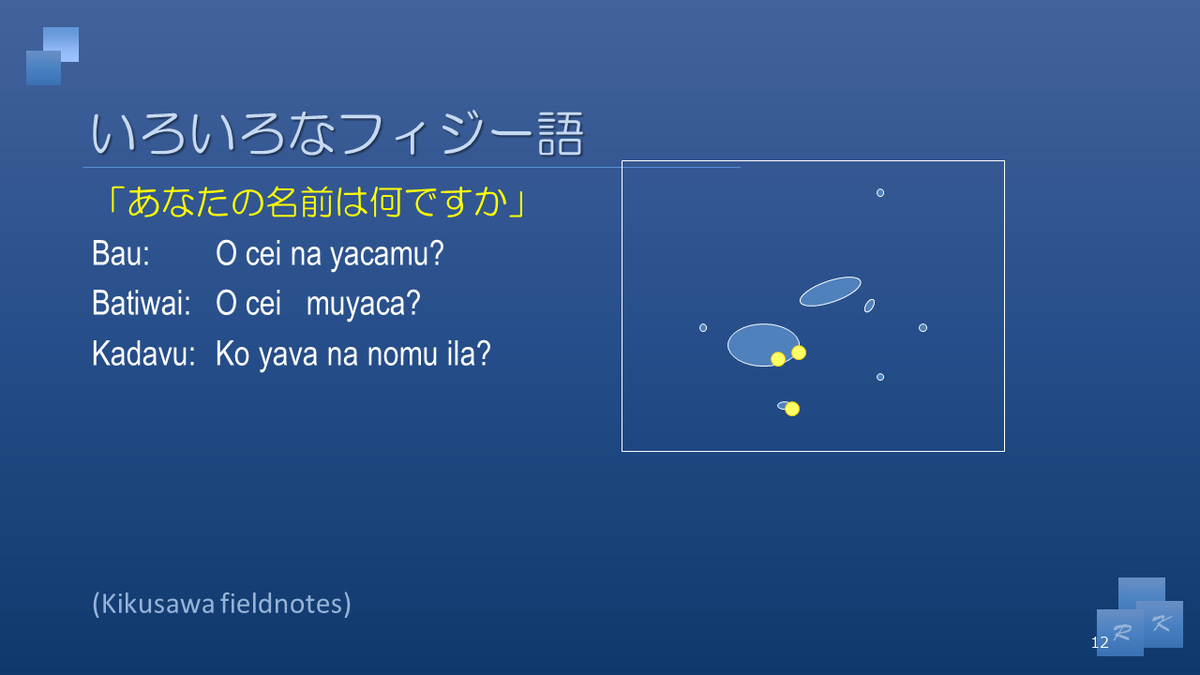 いろいろなフィジー語

「あなたの名前は何ですか」

Bau: O cei na yacamu?

Batiwai: O cei muyaca?

Kadavu: Ko yava na nomu ila?

(Kikusawa fieldnotes)

R K

12